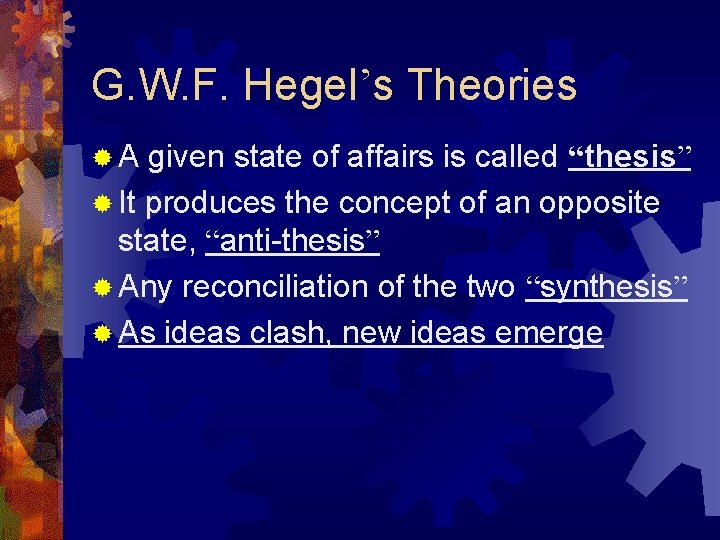 G.W.F. Hegel’s Theories

A given state of affairs is called “thesis”

It produces the concept of an opposite state, “anti-thesis”

Any reconciliation of the two “synthesis”

As ideas clash, new ideas emerge